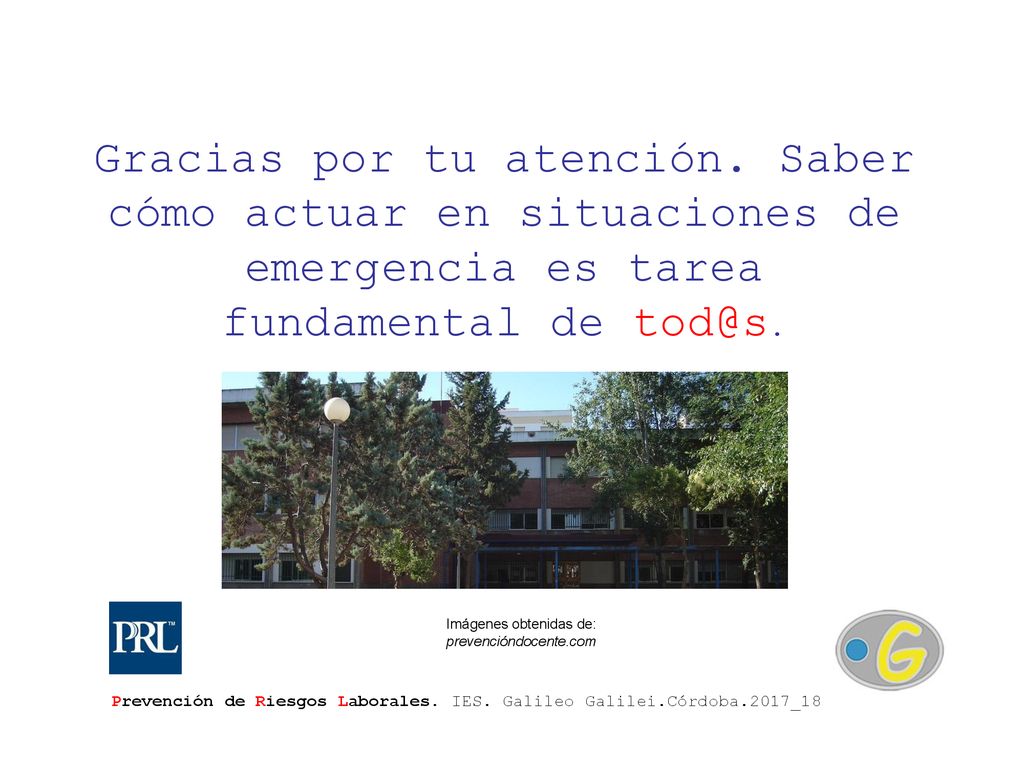 Gracias por tu atención. Saber cómo actuar en situaciones de emergencia es tarea fundamental de tod@s.

PRL™

Imágenes obtenidas de:
prevencióndocente.com

G

Prevención de Riesgos Laborales. IES. Galileo Galilei.Córdoba.2017_18